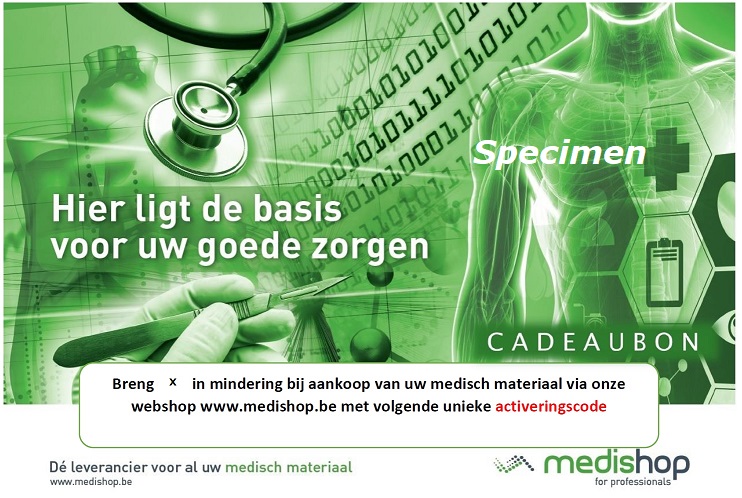 Specimen

Hier ligt de basis voor uw goede zorgen

CADEAUBON

Breng x in mindering bij aankoop van uw medisch materiaal via onze webshop www.medishop.be met volgende unieke activeringscode

Dé leverancier voor al uw medisch materiaal
www.medishop.be

medishop
for professionals